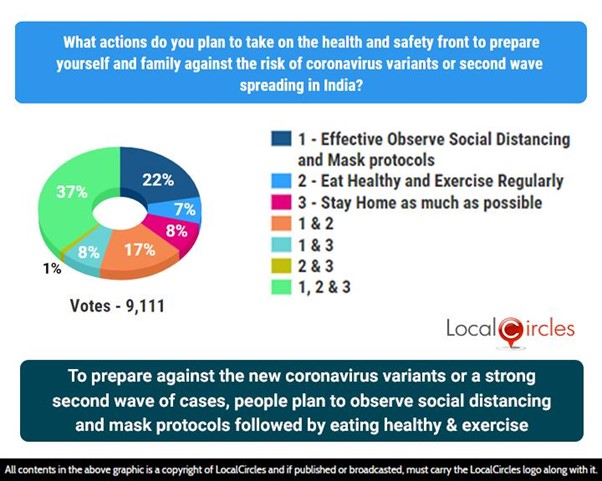 What actions do you plan to take on the health and safety front to prepare yourself and family against the risk of coronavirus variants or second wave spreading in India?

22%
7%
8%
17%
8%
1%
37%

Votes - 9,111

1 - Effective Observe Social Distancing and Mask protocols
2 - Eat Healthy and Exercise Regularly
3 - Stay Home as much as possible
1 & 2
1 & 3
2 & 3
1, 2 & 3

LocalCircles

To prepare against the new coronavirus variants or a strong second wave of cases, people plan to observe social distancing and mask protocols followed by eating healthy & exercise

All contents in the above graphic is a copyright of LocalCircles and if published or broadcasted, must carry the LocalCircles logo along with it.